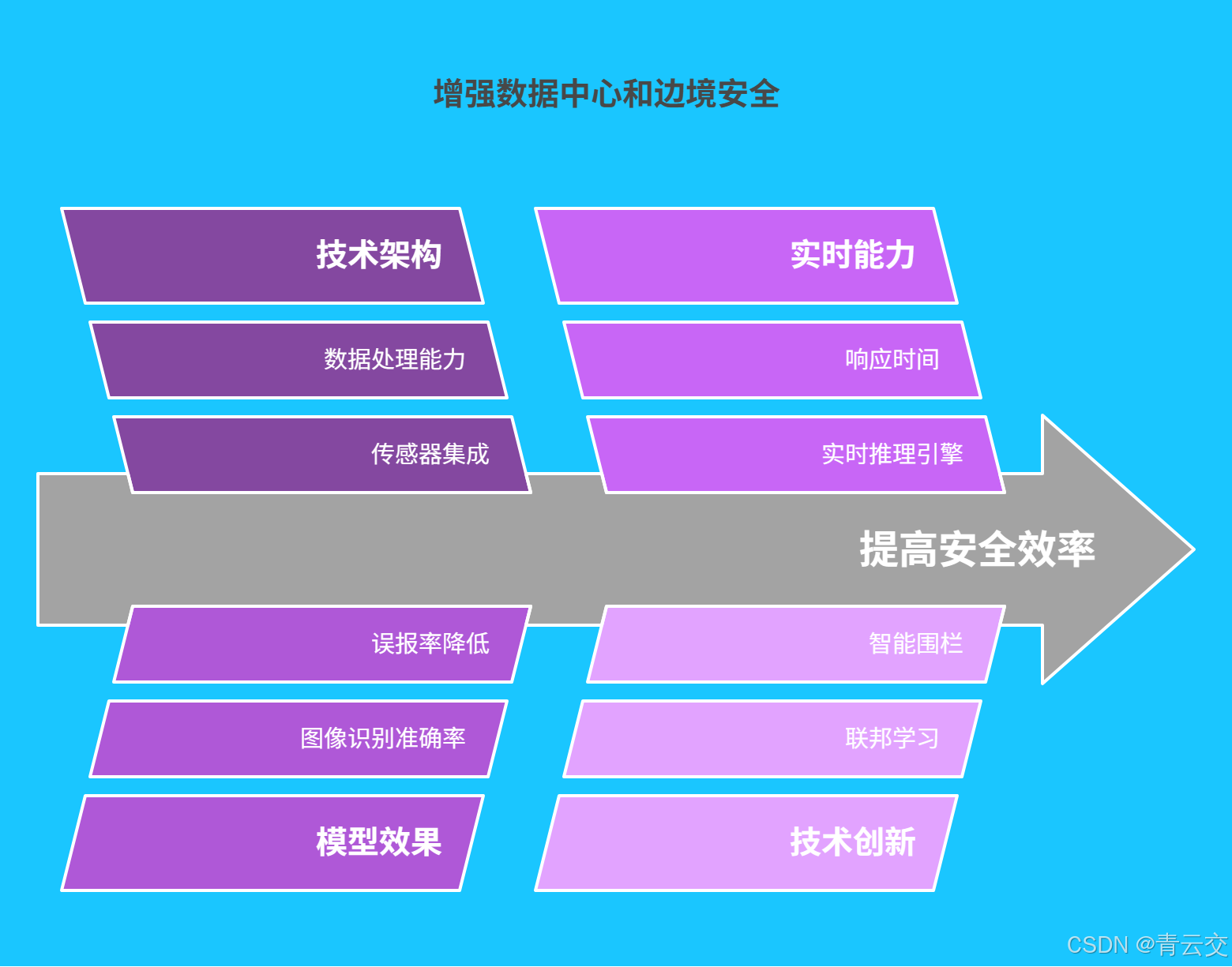 增强数据中心和边境安全

技术架构

数据处理能力

传感器集成

实时能力

响应时间

实时推理引擎

提高安全效率

误报率降低

图像识别准确率

模型效果

智能围栏

联邦学习

技术创新

CSDN @青云交